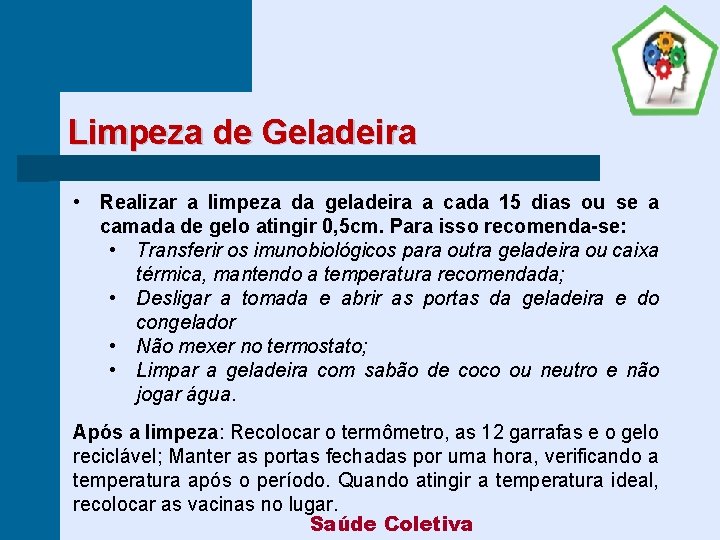 Limpeza de Geladeira

• Realizar a limpeza da geladeira a cada 15 dias ou se a camada de gelo atingir 0,5cm. Para isso recomenda-se:
  • Transferir os imunobiológicos para outra geladeira ou caixa térmica, mantendo a temperatura recomendada;
  • Desligar a tomada e abrir as portas da geladeira e do congelador
  • Não mexer no termostato;
  • Limpar a geladeira com sabão de coco ou neutro e não jogar água.

Após a limpeza: Recolocar o termômetro, as 12 garrafas e o gelo reciclável; Manter as portas fechadas por uma hora, verificando a temperatura após o período. Quando atingir a temperatura ideal, recolocar as vacinas no lugar.

Saúde Coletiva